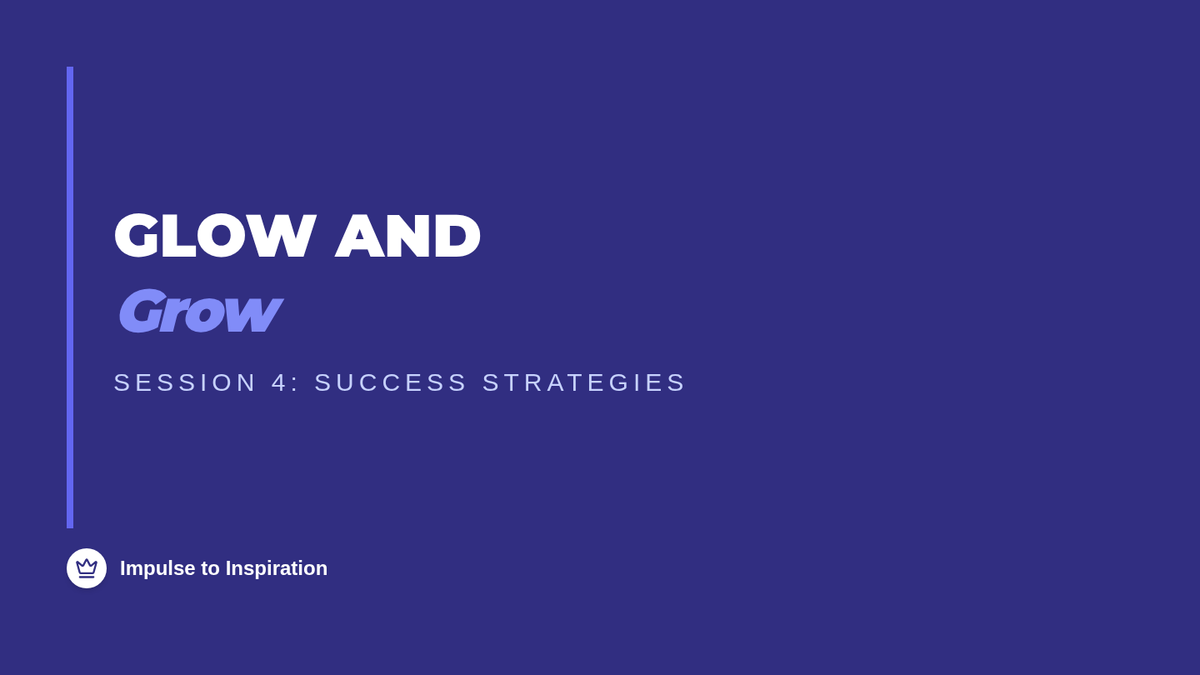 GLOW AND
Grow

SESSION 4: SUCCESS STRATEGIES

Impulse to Inspiration